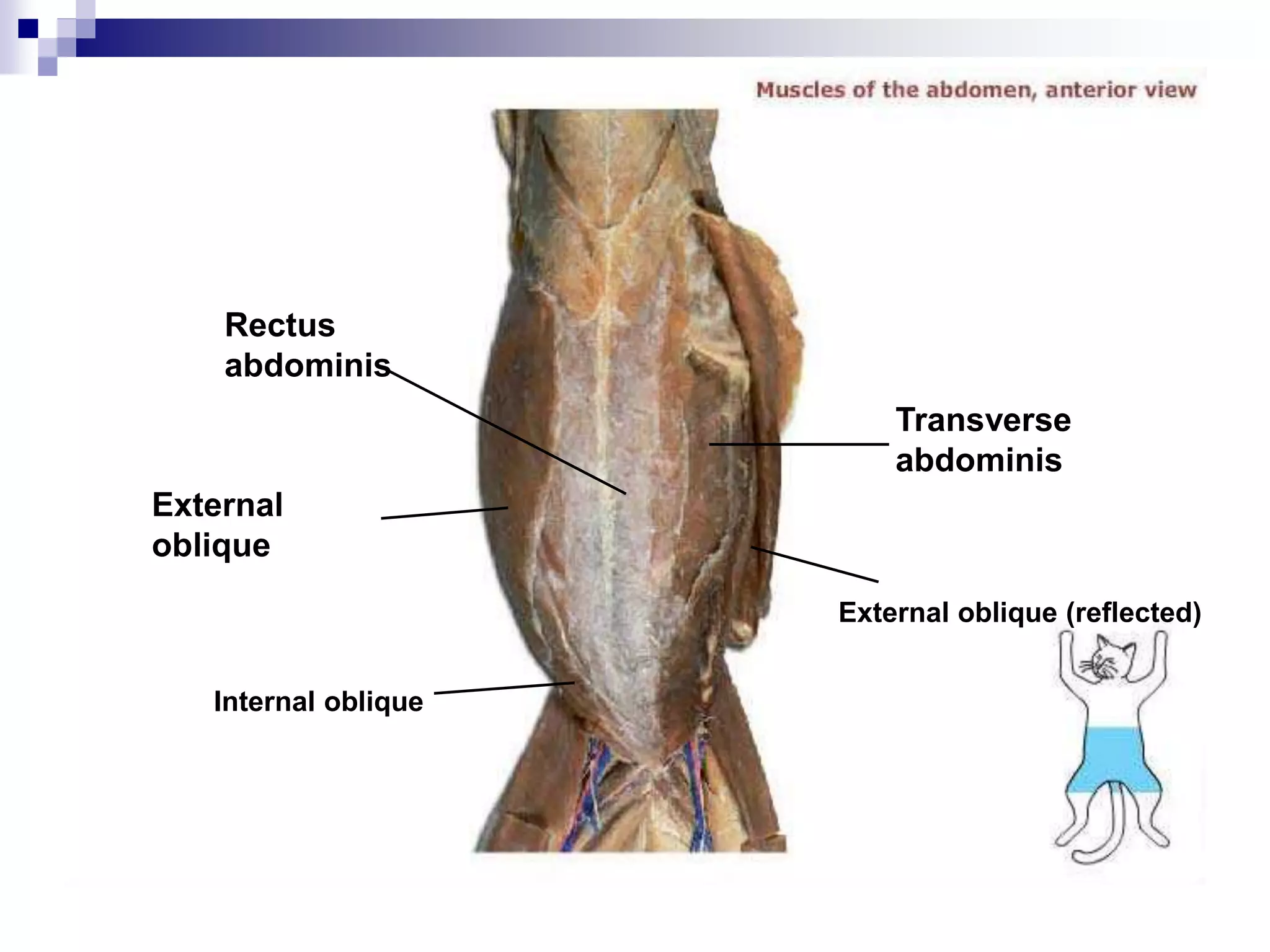 Muscles of the abdomen, anterior view

Rectus abdominis

Transverse abdominis

External oblique

External oblique (reflected)

Internal oblique